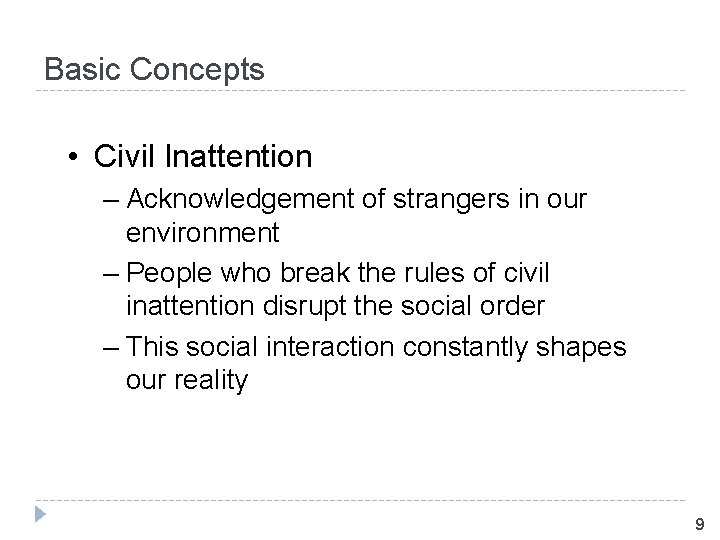 Basic Concepts

• Civil Inattention
– Acknowledgement of strangers in our environment
– People who break the rules of civil inattention disrupt the social order
– This social interaction constantly shapes our reality

9